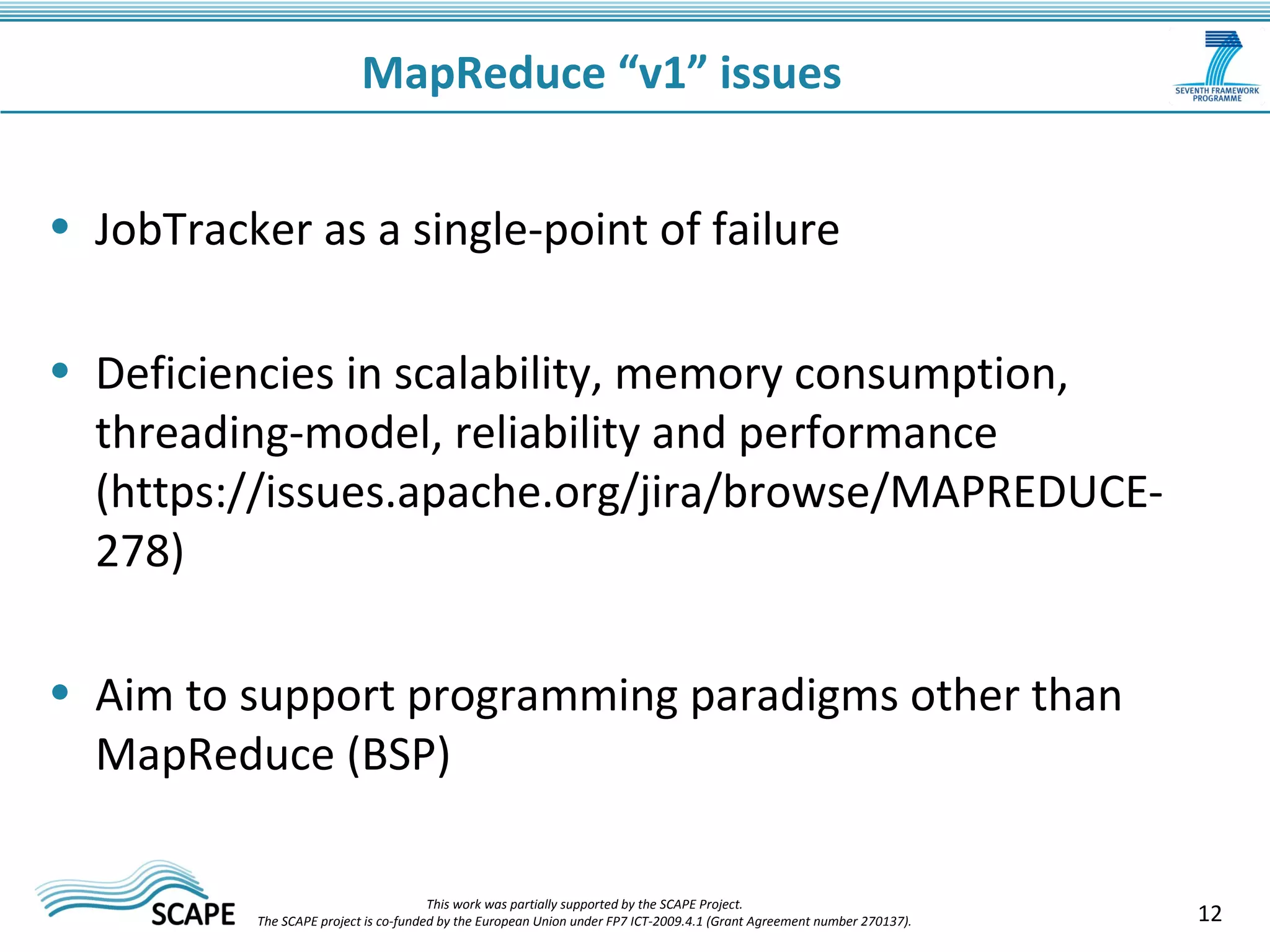 MapReduce “v1” issues

SEVENTH FRAMEWORK PROGRAMME

• JobTracker as a single-point of failure

• Deficiencies in scalability, memory consumption, threading-model, reliability and performance (https://issues.apache.org/jira/browse/MAPREDUCE-278)

• Aim to support programming paradigms other than MapReduce (BSP)

SCAPE

This work was partially supported by the SCAPE Project.
The SCAPE project is co-funded by the European Union under FP7 ICT-2009.4.1 (Grant Agreement number 270137).

12